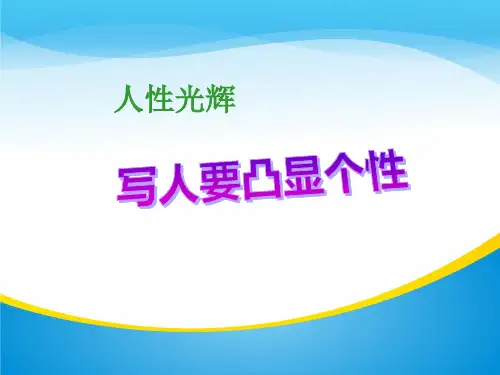 人性光辉

写人要凸显个性